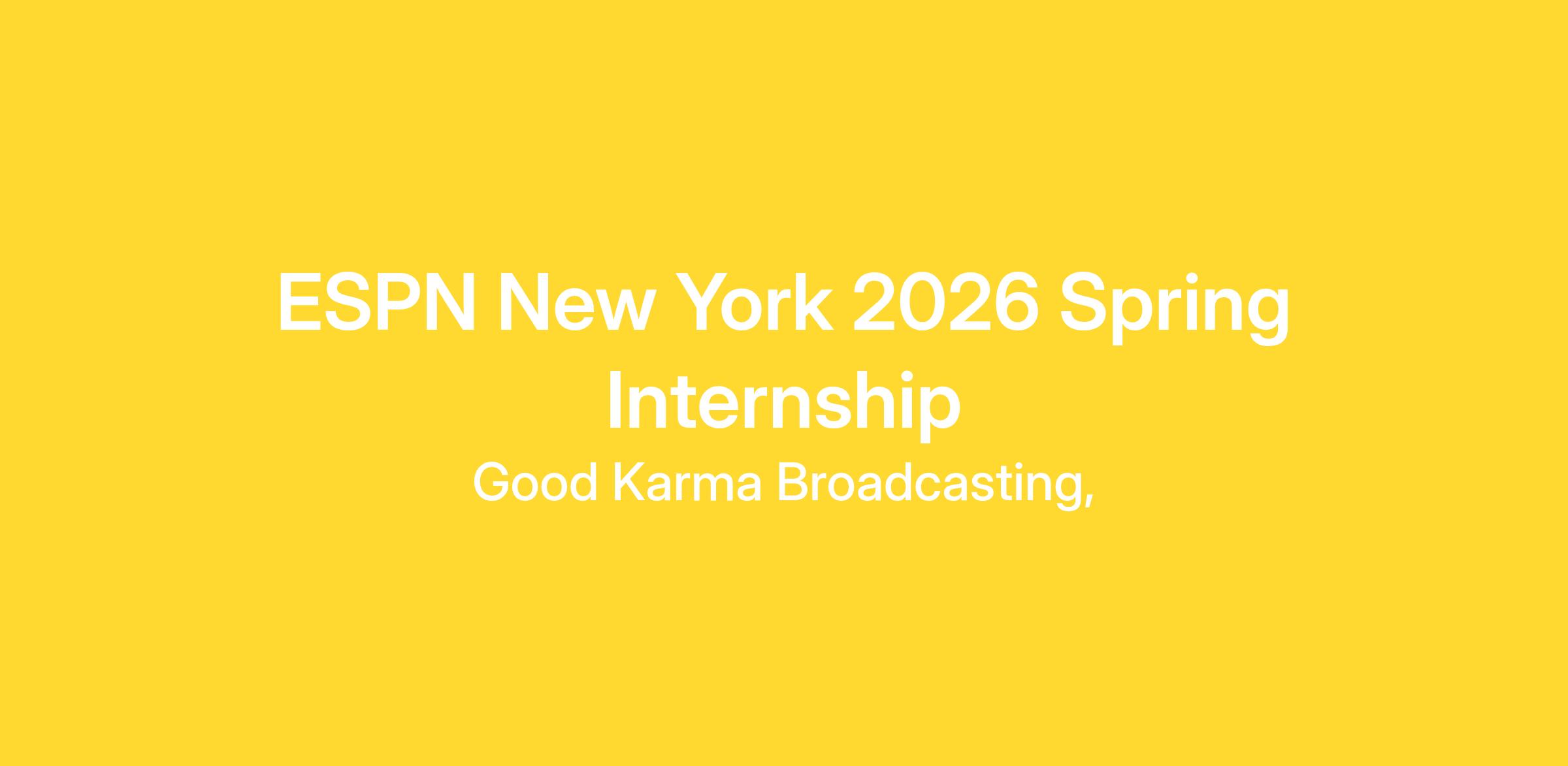 ESPN New York 2026 Spring Internship

Good Karma Broadcasting,